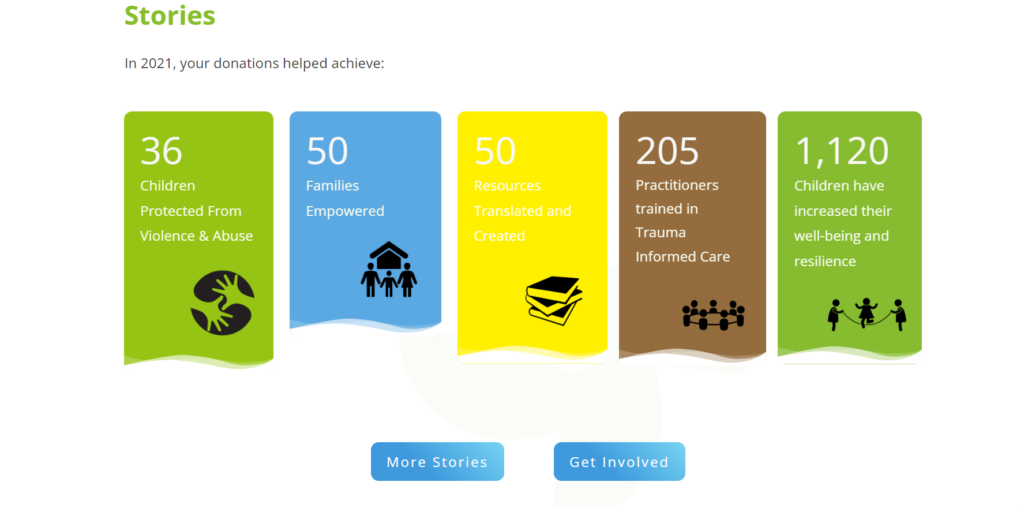 Stories

In 2021, your donations helped achieve:

36
Children Protected From Violence & Abuse

50
Families Empowered

50
Resources Translated and Created

205
Practitioners trained in Trauma Informed Care

1,120
Children have increased their well-being and resilience

More Stories

Get Involved